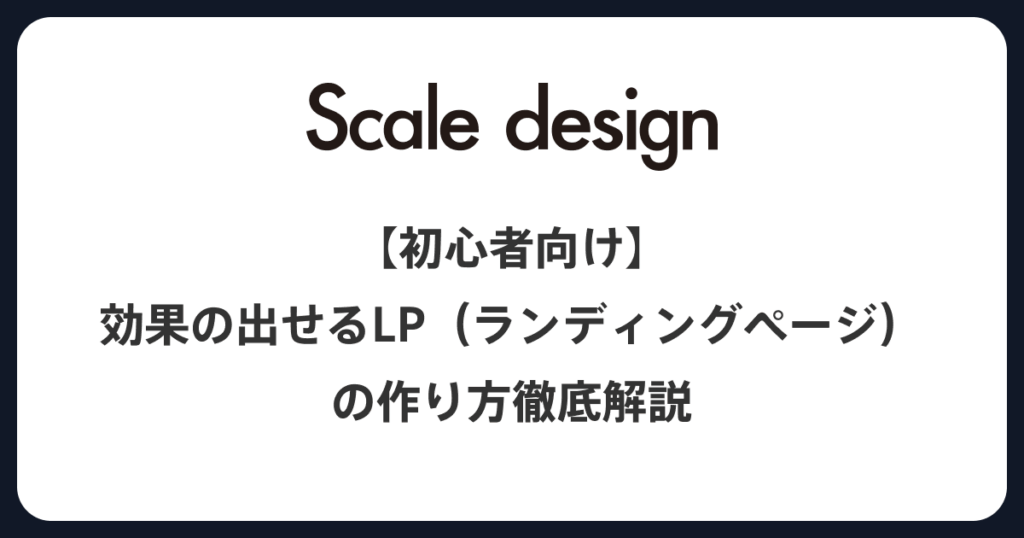 Scale design

【初心者向け】
効果の出せるLP（ランディングページ）
の作り方徹底解説